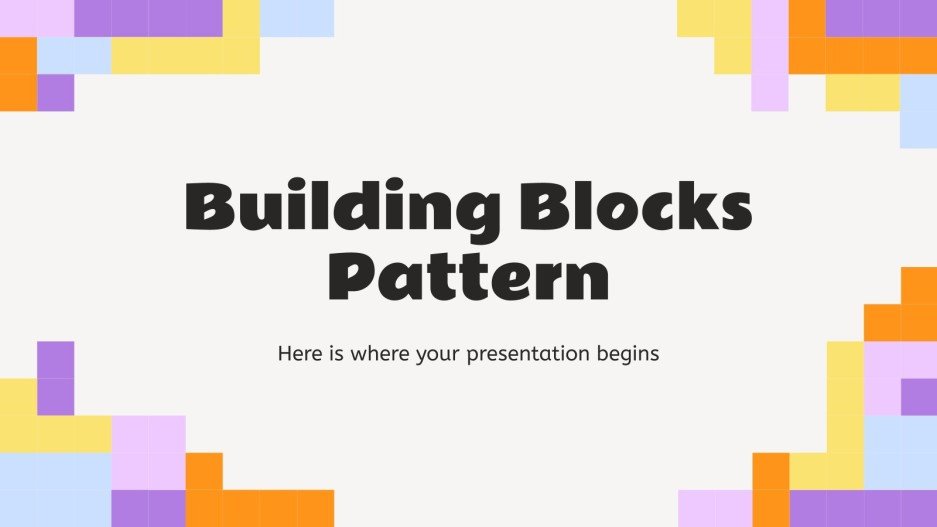 Building Blocks Pattern

Here is where your presentation begins